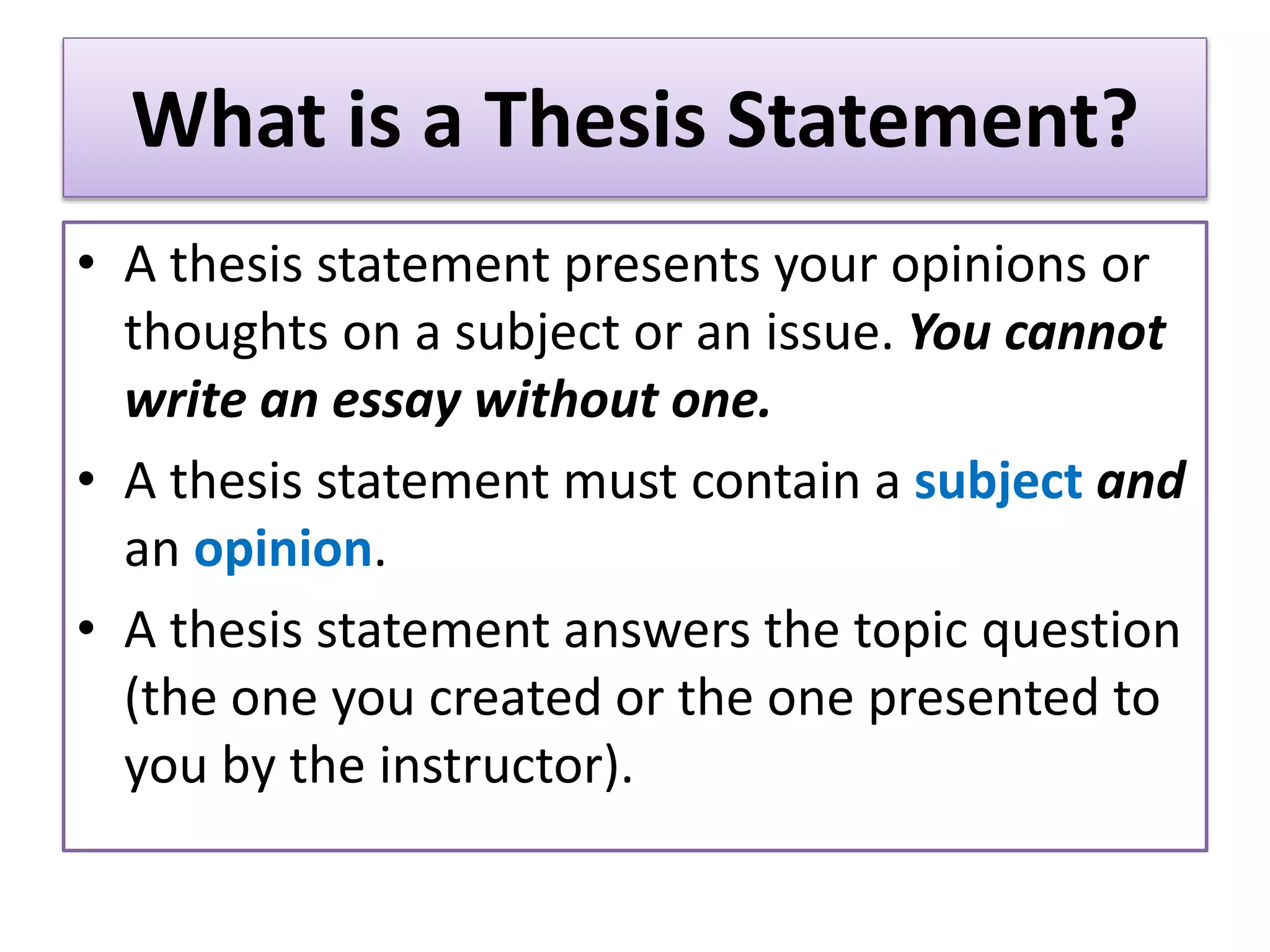 What is a Thesis Statement?

• A thesis statement presents your opinions or thoughts on a subject or an issue. You cannot write an essay without one.

• A thesis statement must contain a subject and an opinion.

• A thesis statement answers the topic question (the one you created or the one presented to you by the instructor).